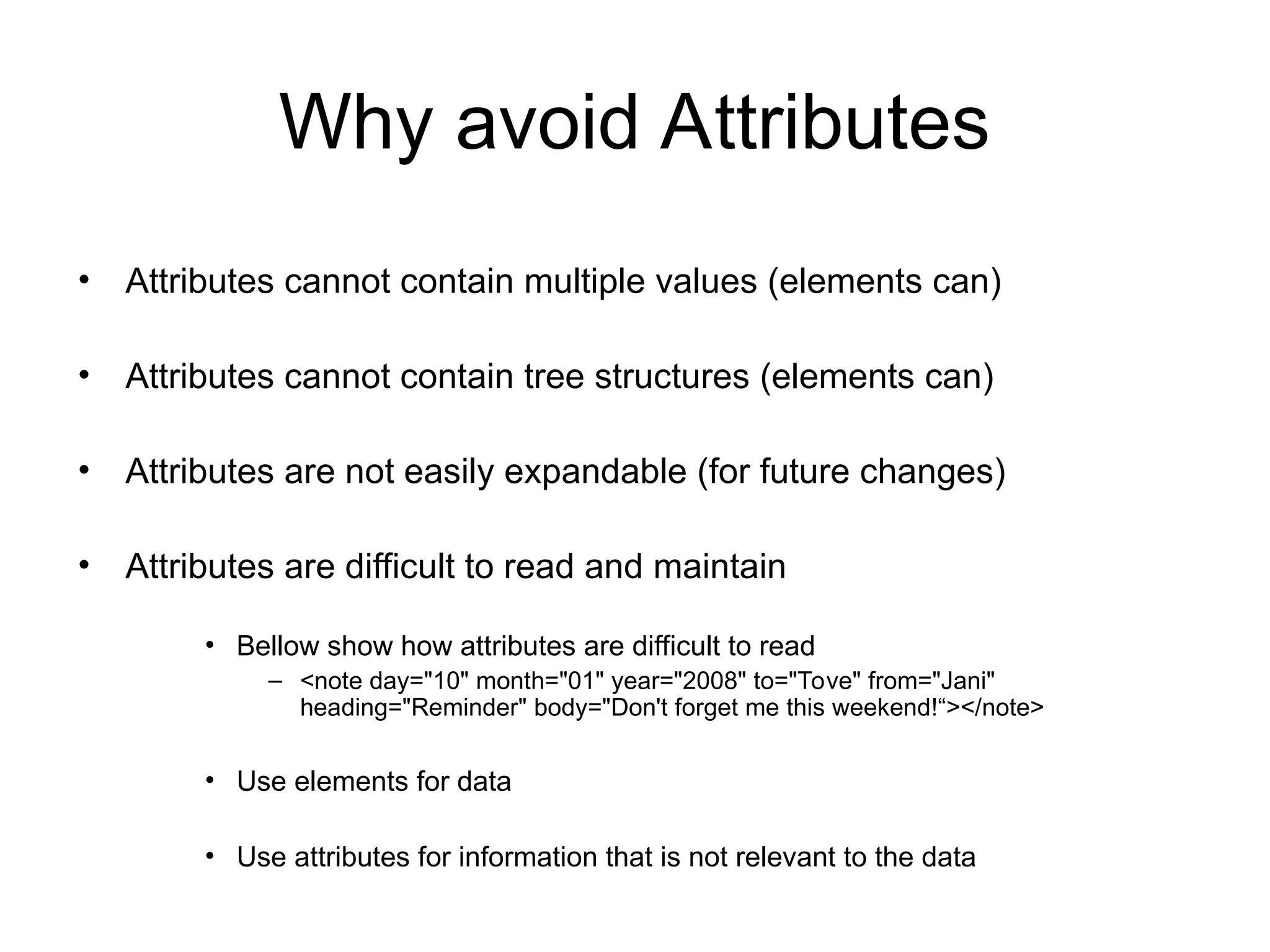 Why avoid Attributes

• Attributes cannot contain multiple values (elements can)

• Attributes cannot contain tree structures (elements can)

• Attributes are not easily expandable (for future changes)

• Attributes are difficult to read and maintain

• Bellow show how attributes are difficult to read
– <note day="10" month="01" year="2008" to="Tove" from="Jani" heading="Reminder" body="Don't forget me this weekend!“></note>

• Use elements for data

• Use attributes for information that is not relevant to the data